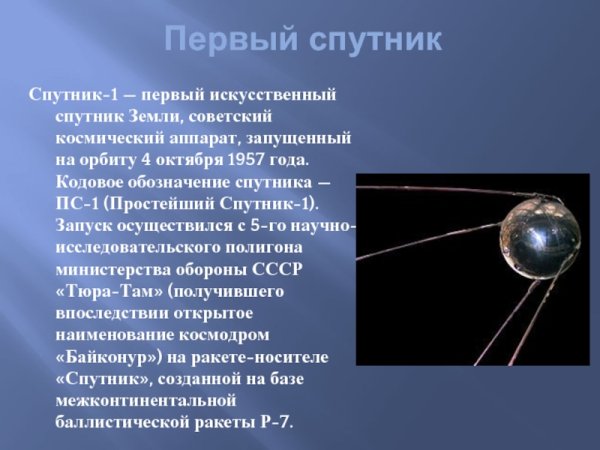 Первый спутник

Спутник-1 — первый искусственный спутник Земли, советский космический аппарат, запущенный на орбиту 4 октября 1957 года. Кодовое обозначение спутника — ПС-1 (Простейший Спутник-1). Запуск осуществился с 5-го научно-исследовательского полигона министерства обороны СССР «Тюра-Там» (получившего впоследствии открытое наименование космодром «Байконур») на ракете-носителе «Спутник», созданной на базе межконтинентальной баллистической ракеты Р-7.